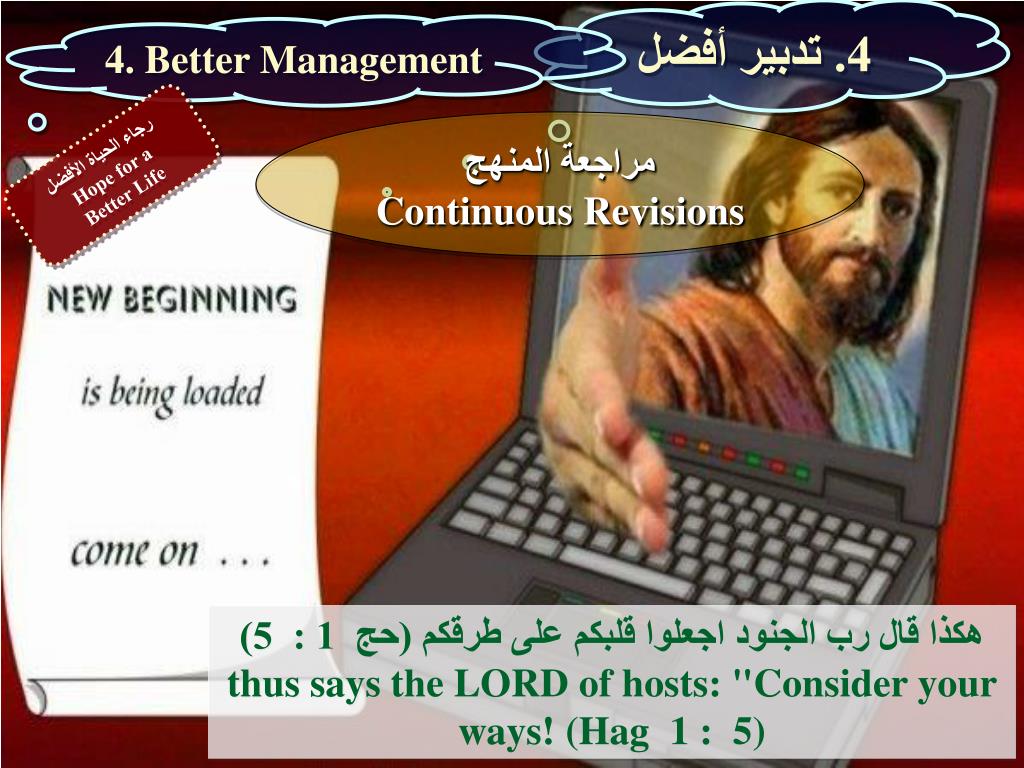 4. Better Management

4. تدبير أفضل

رجاء الحياة الأفضل
Hope for a Better Life

مراجعة المنهج
Continuous Revisions

NEW BEGINNING

is being loaded

come on . . .

هكذا قال رب الجنود اجعلوا قلبكم على طرقكم (حج 1 : 5)
thus says the LORD of hosts: "Consider your ways! (Hag 1 : 5)